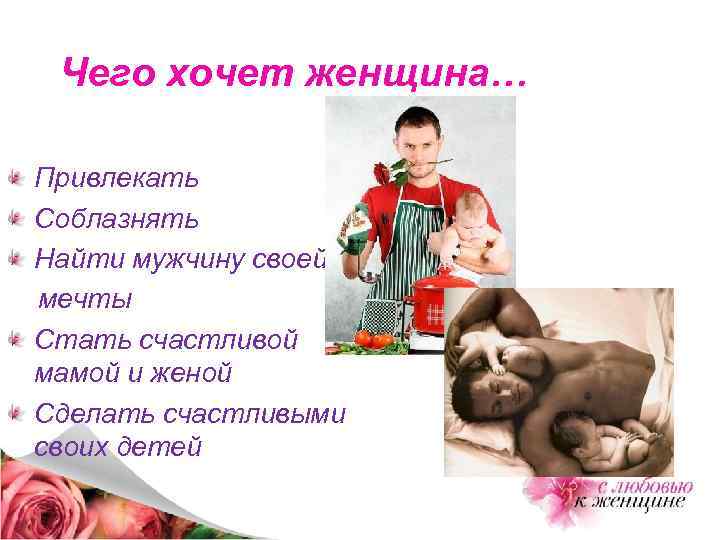 Чего хочет женщина…

Привлекать
Соблазнять
Найти мужчину своей мечты
Стать счастливой мамой и женой
Сделать счастливыми своих детей

с любовью к женщине